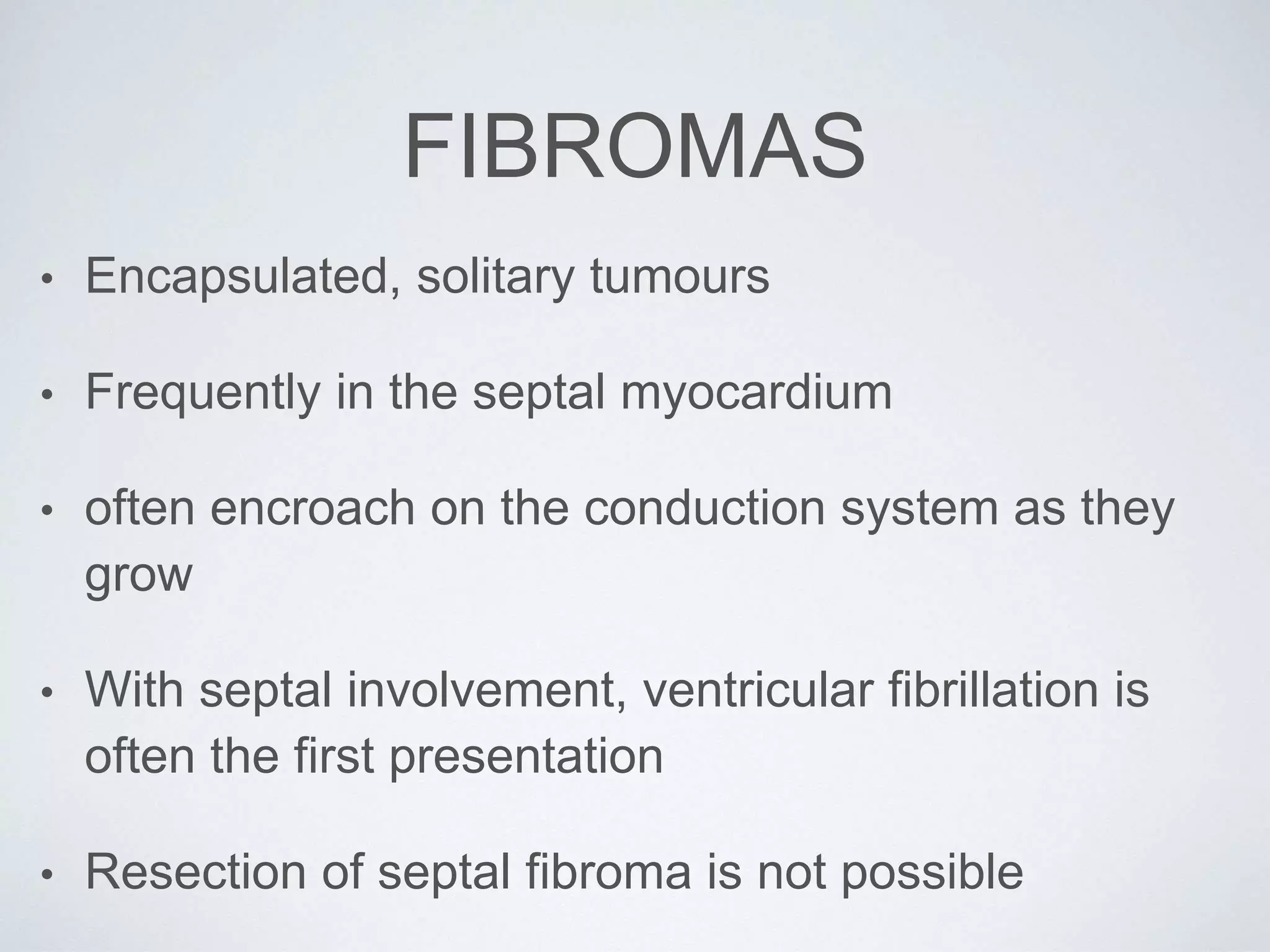 FIBROMAS

• Encapsulated, solitary tumours

• Frequently in the septal myocardium

• often encroach on the conduction system as they grow

• With septal involvement, ventricular fibrillation is often the first presentation

• Resection of septal fibroma is not possible